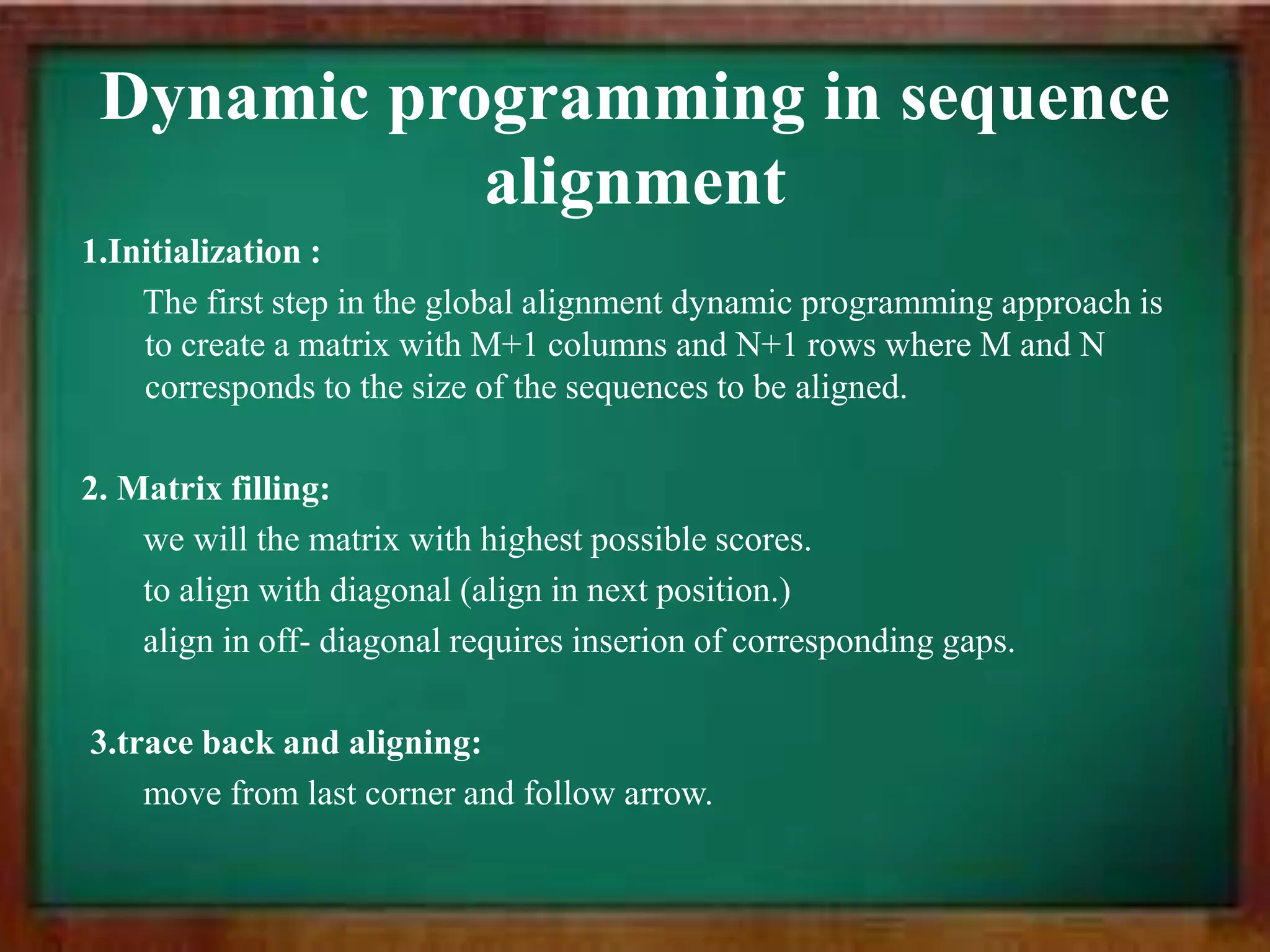 Dynamic programming in sequence alignment

1.Initialization :

The first step in the global alignment dynamic programming approach is to create a matrix with M+1 columns and N+1 rows where M and N corresponds to the size of the sequences to be aligned.

2. Matrix filling:

we will the matrix with highest possible scores.

to align with diagonal (align in next position.)

align in off- diagonal requires inserion of corresponding gaps.

3.trace back and aligning:

move from last corner and follow arrow.